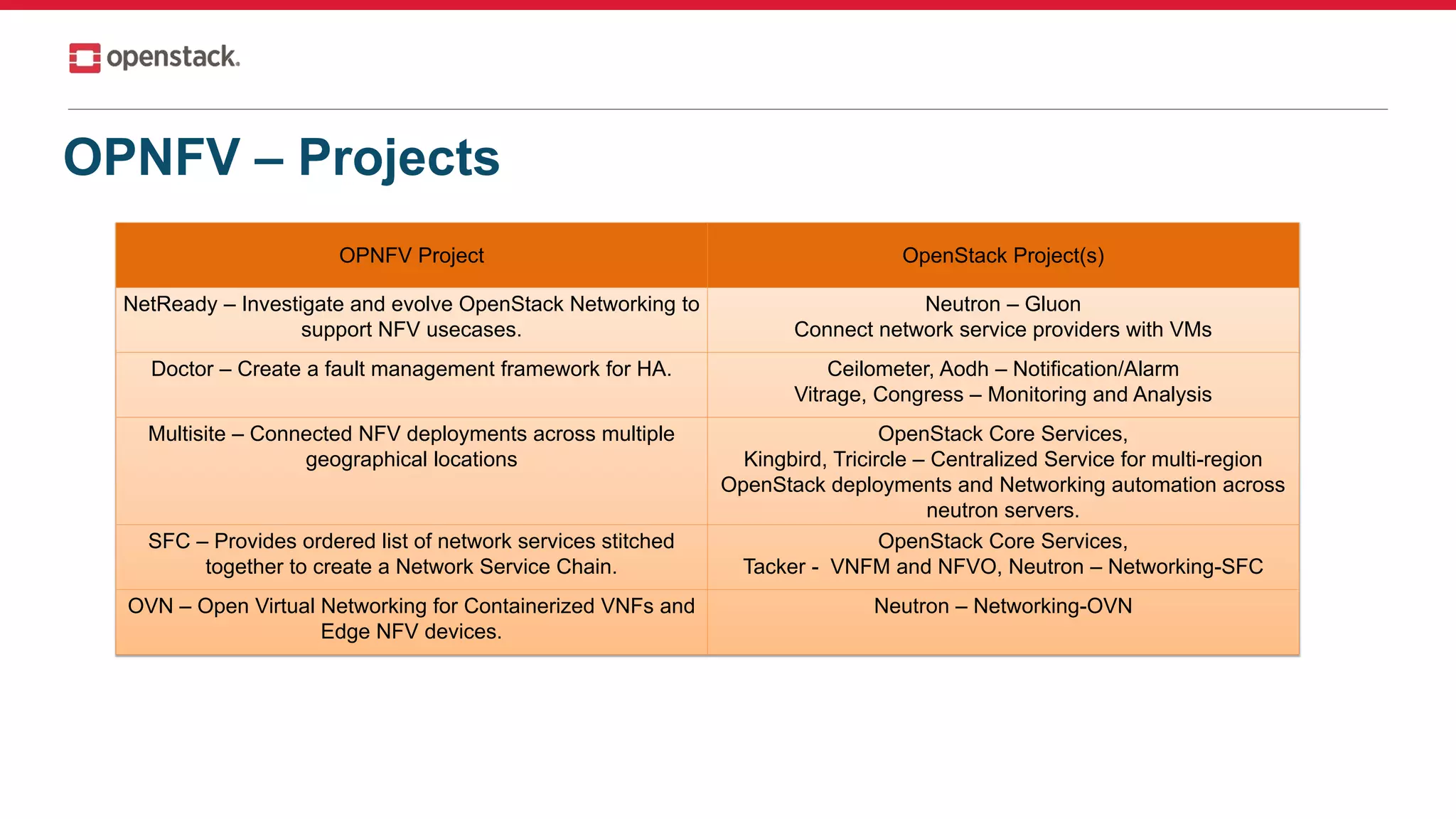 openstack.

OPNFV – Projects

| OPNFV Project | OpenStack Project(s) |
|---|---|
| NetReady – Investigate and evolve OpenStack Networking to support NFV usecases. | Neutron – Gluon Connect network service providers with VMs |
| Doctor – Create a fault management framework for HA. | Ceilometer, Aodh – Notification/Alarm Vitrage, Congress – Monitoring and Analysis |
| Multisite – Connected NFV deployments across multiple geographical locations | OpenStack Core Services, Kingbird, Tricircle – Centralized Service for multi-region OpenStack deployments and Networking automation across neutron servers. |
| SFC – Provides ordered list of network services stitched together to create a Network Service Chain. | OpenStack Core Services, Tacker - VNFM and NFVO, Neutron – Networking-SFC |
| OVN – Open Virtual Networking for Containerized VNFs and Edge NFV devices. | Neutron – Networking-OVN |